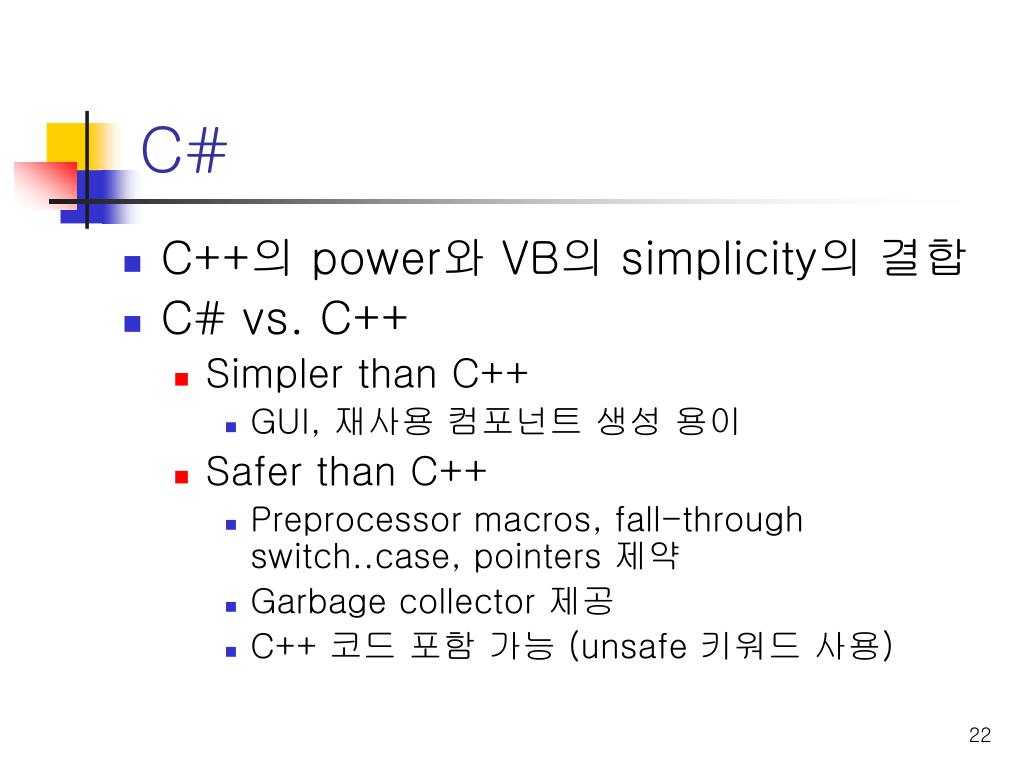 C#

- C++의 power와 VB의 simplicity의 결합
- C# vs. C++
  - Simpler than C++
    - GUI, 재사용 컴포넌트 생성 용이
  - Safer than C++
    - Preprocessor macros, fall-through switch..case, pointers 제약
    - Garbage collector 제공
    - C++ 코드 포함 가능 (unsafe 키워드 사용)

22